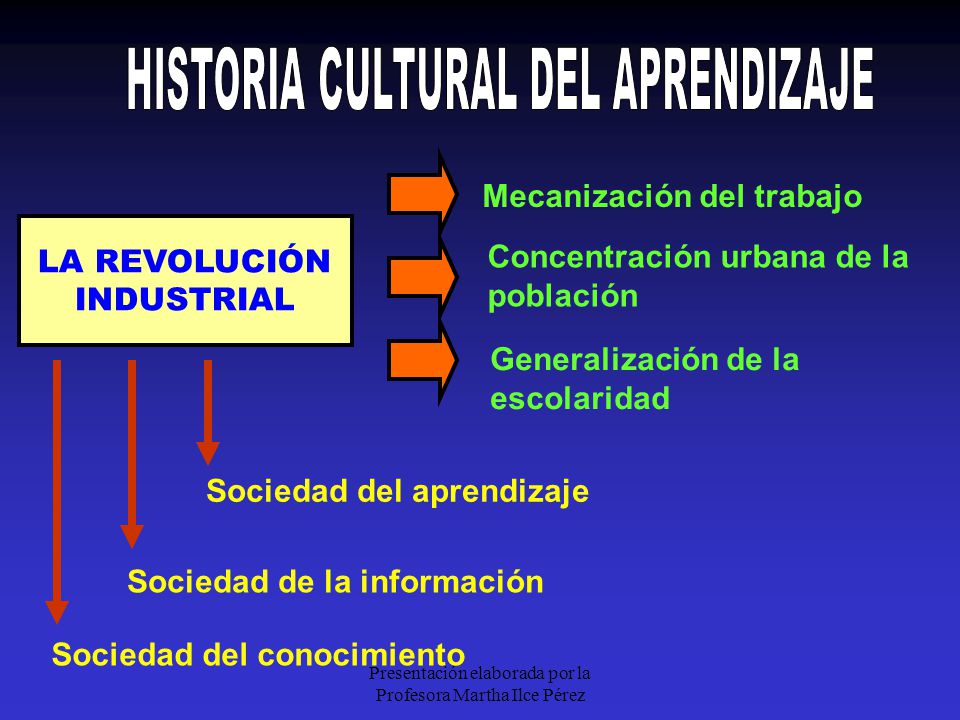 HISTORIA CULTURAL DEL APRENDIZAJE

LA REVOLUCIÓN INDUSTRIAL

Mecanización del trabajo

Concentración urbana de la población

Generalización de la escolaridad

Sociedad del aprendizaje

Sociedad de la información

Sociedad del conocimiento

Presentación elaborada por la Profesora Martha Ilce Pérez